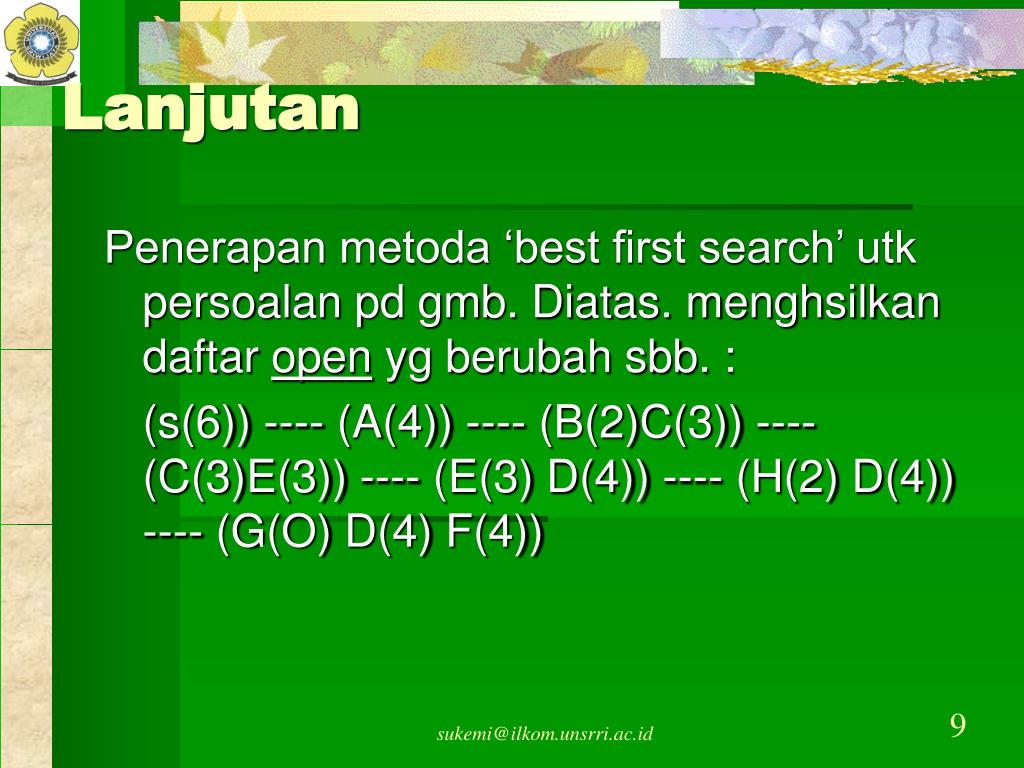 Lanjutan

Penerapan metoda ‘best first search’ utk persoalan pd gmb. Diatas. menghsilkan daftar open yg berubah sbb. :

(s(6)) ---- (A(4)) ---- (B(2)C(3)) ---- (C(3)E(3)) ---- (E(3) D(4)) ---- (H(2) D(4)) ---- (G(O) D(4) F(4))

sukemi@ilkom.unsrri.ac.id

9